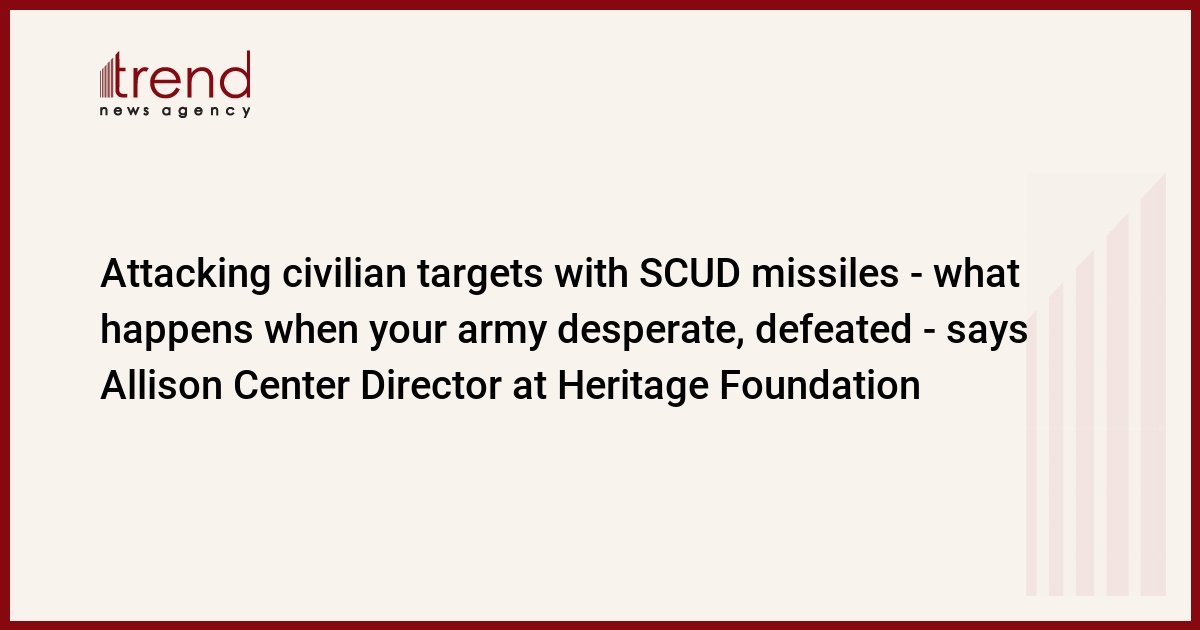 trend
news agency

Attacking civilian targets with SCUD missiles - what happens when your army desperate, defeated - says Allison Center Director at Heritage Foundation